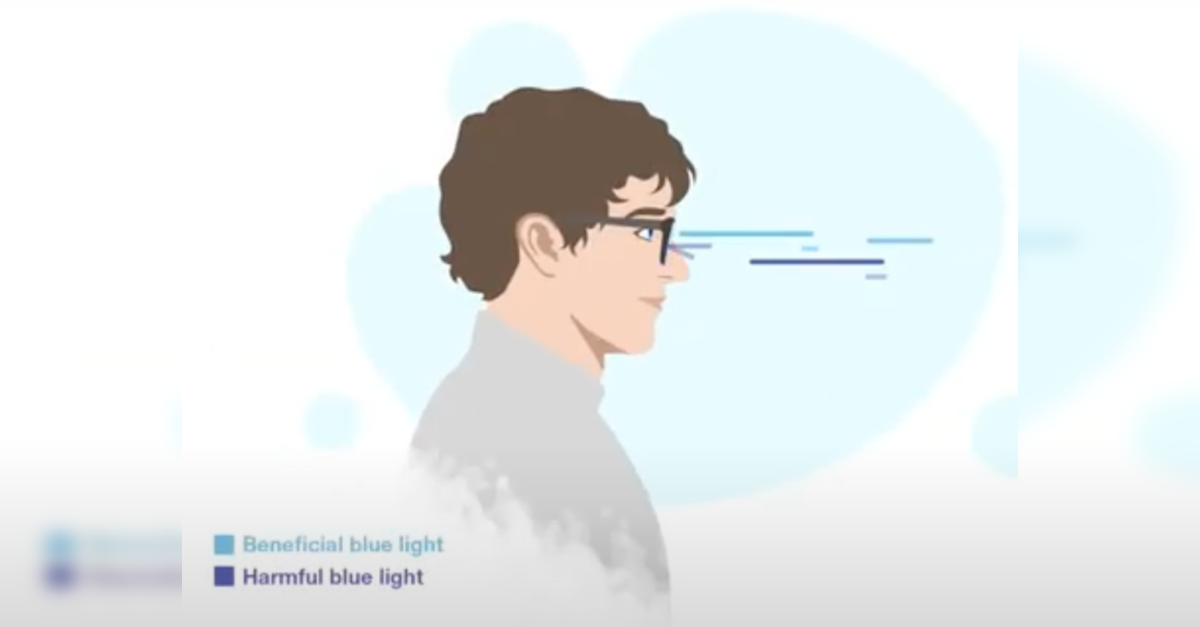 Beneficial blue light
Harmful blue light